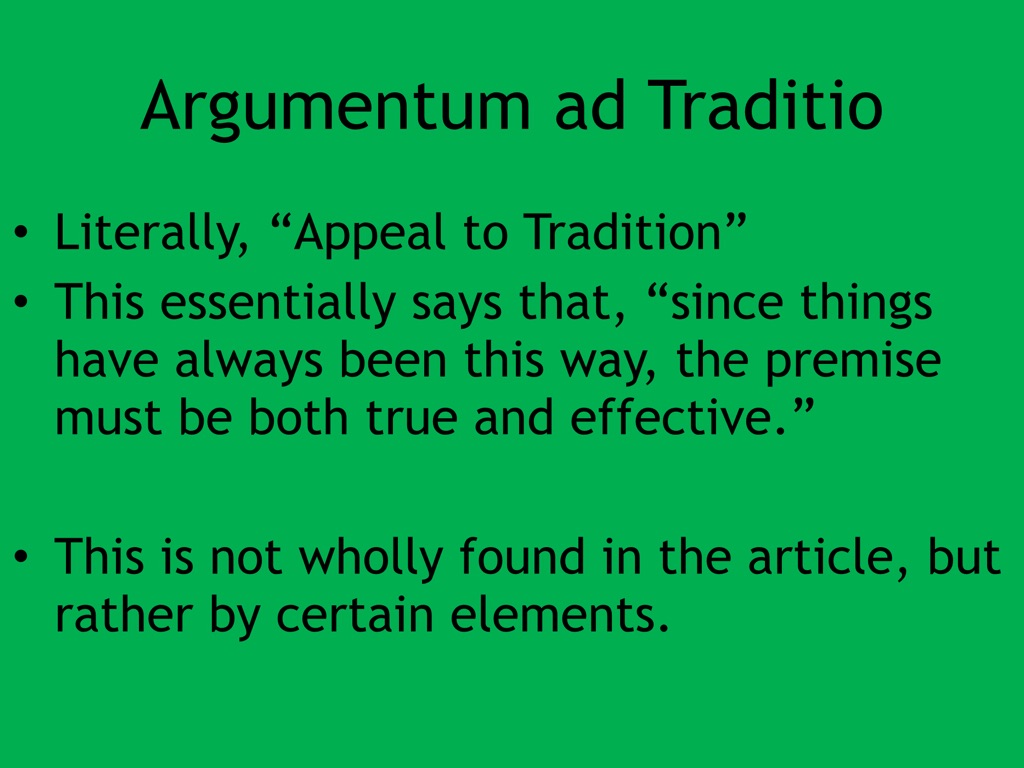 Argumentum ad Traditio

• Literally, “Appeal to Tradition”
• This essentially says that, “since things have always been this way, the premise must be both true and effective.”

• This is not wholly found in the article, but rather by certain elements.